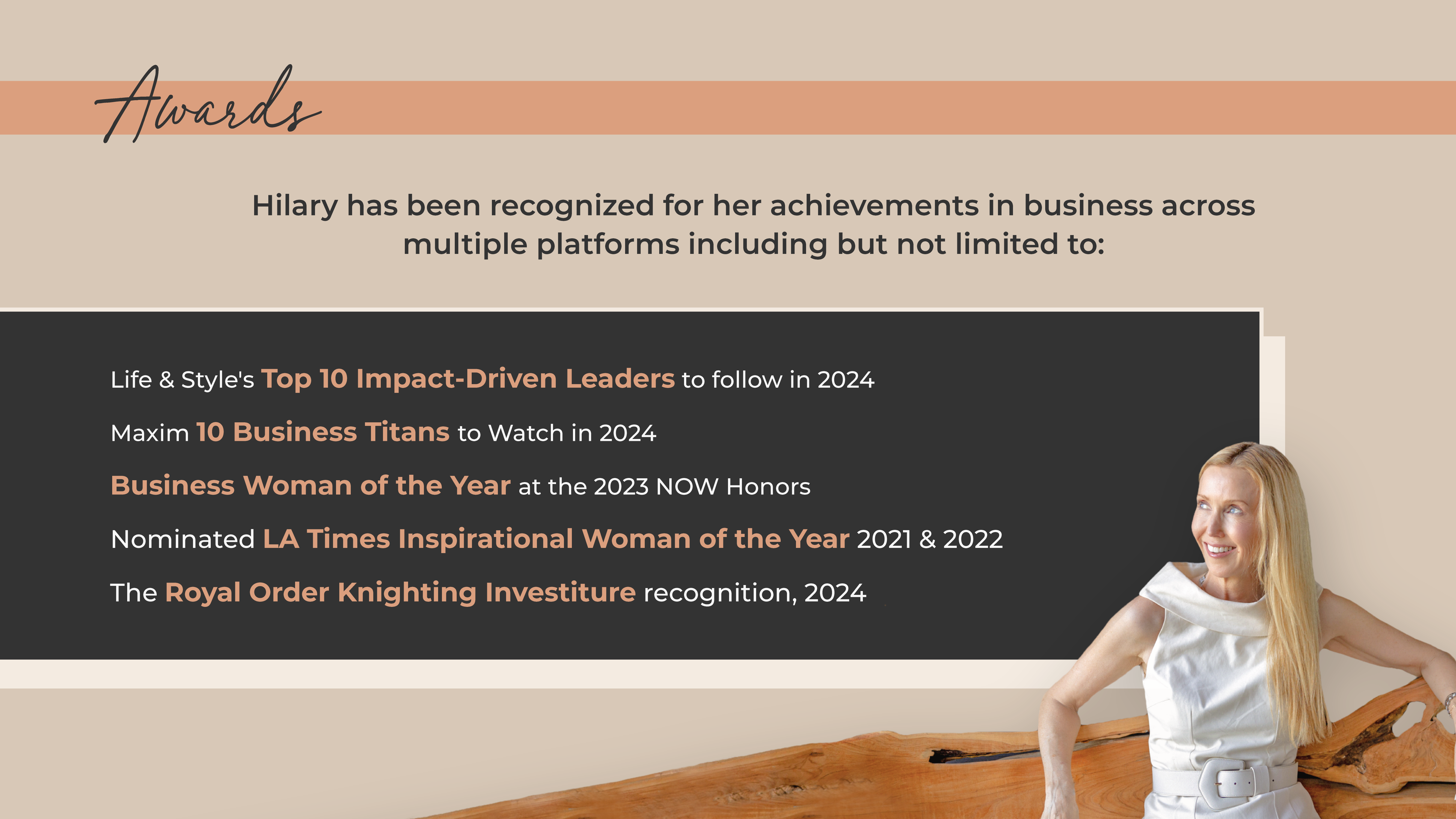 Awards

Hilary has been recognized for her achievements in business across multiple platforms including but not limited to:

Life & Style's Top 10 Impact-Driven Leaders to follow in 2024

Maxim 10 Business Titans to Watch in 2024

Business Woman of the Year at the 2023 NOW Honors

Nominated LA Times Inspirational Woman of the Year 2021 & 2022

The Royal Order Knighting Investiture recognition, 2024